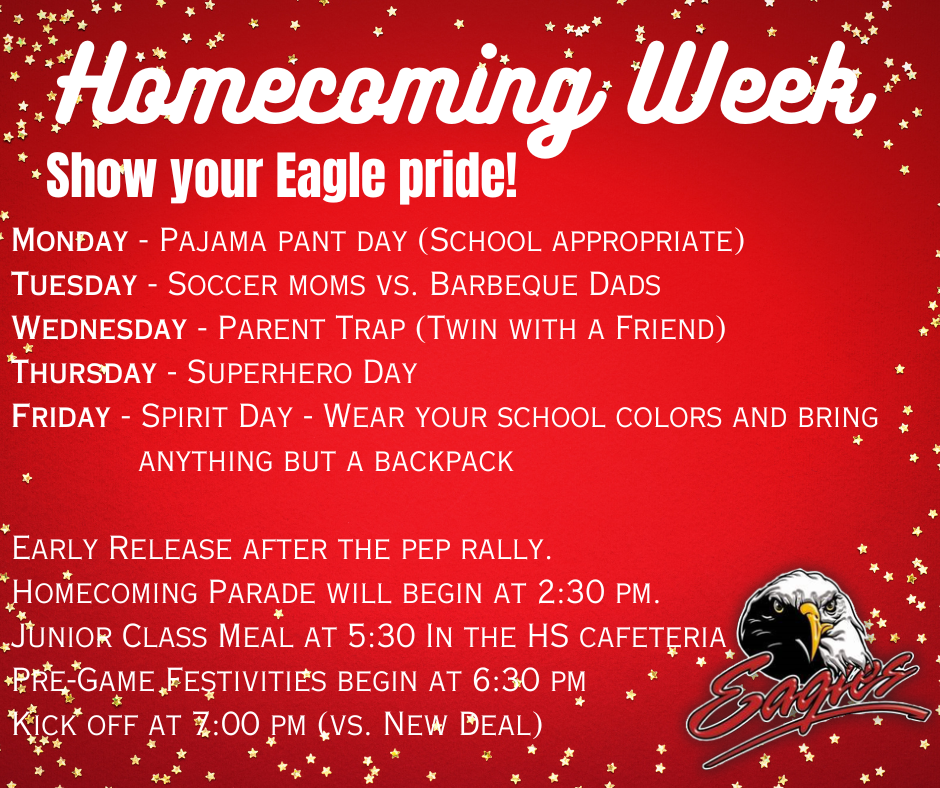 Homecoming Week
Show your Eagle pride!

Monday - Pajama pant day (School appropriate)
Tuesday - Soccer moms vs. Barbeque Dads
Wednesday - Parent Trap (Twin with a Friend)
Thursday - Superhero Day
Friday - Spirit Day - Wear your school colors and bring anything but a backpack

Early Release after the pep rally.
Homecoming Parade will begin at 2:30 pm.
Junior Class Meal at 5:30 In the HS cafeteria
Pre-Game Festivities begin at 6:30 pm
Kick off at 7:00 pm (vs. New Deal)

Eagles